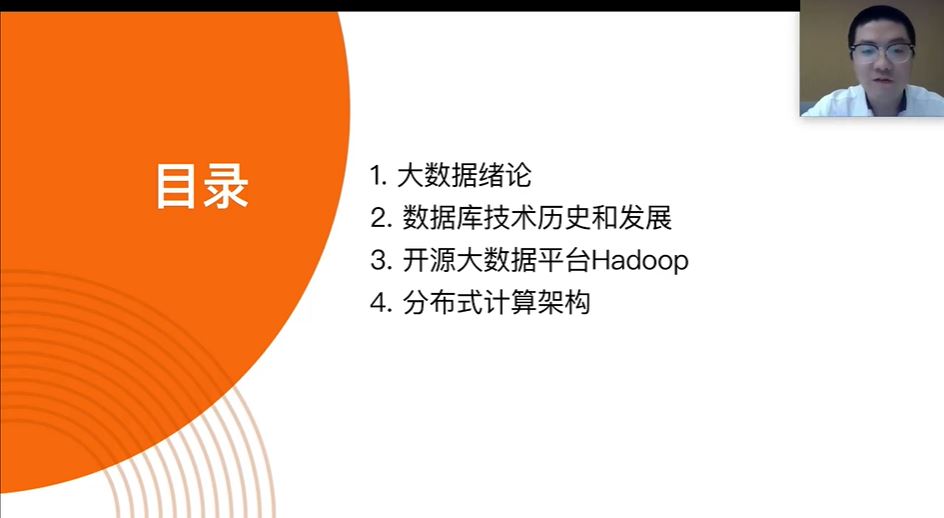 目录

1. 大数据绪论
2. 数据库技术历史和发展
3. 开源大数据平台Hadoop
4. 分布式计算架构